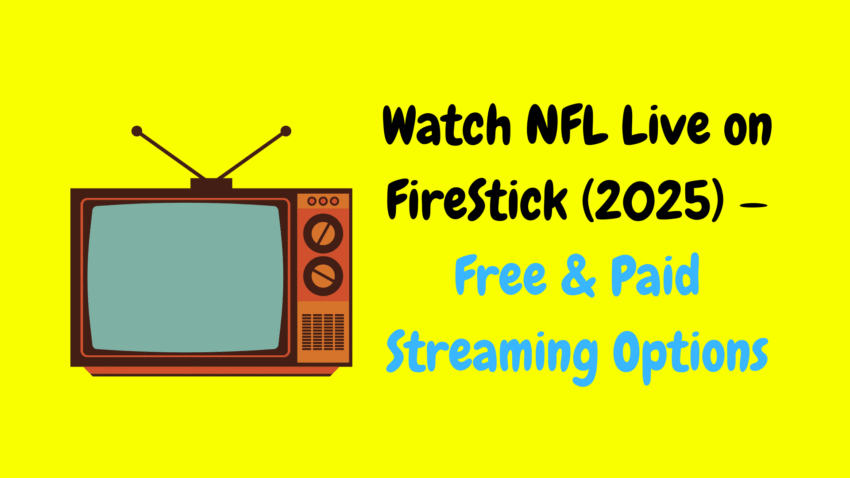 Watch NFL Live on FireStick (2025) – Free & Paid Streaming Options